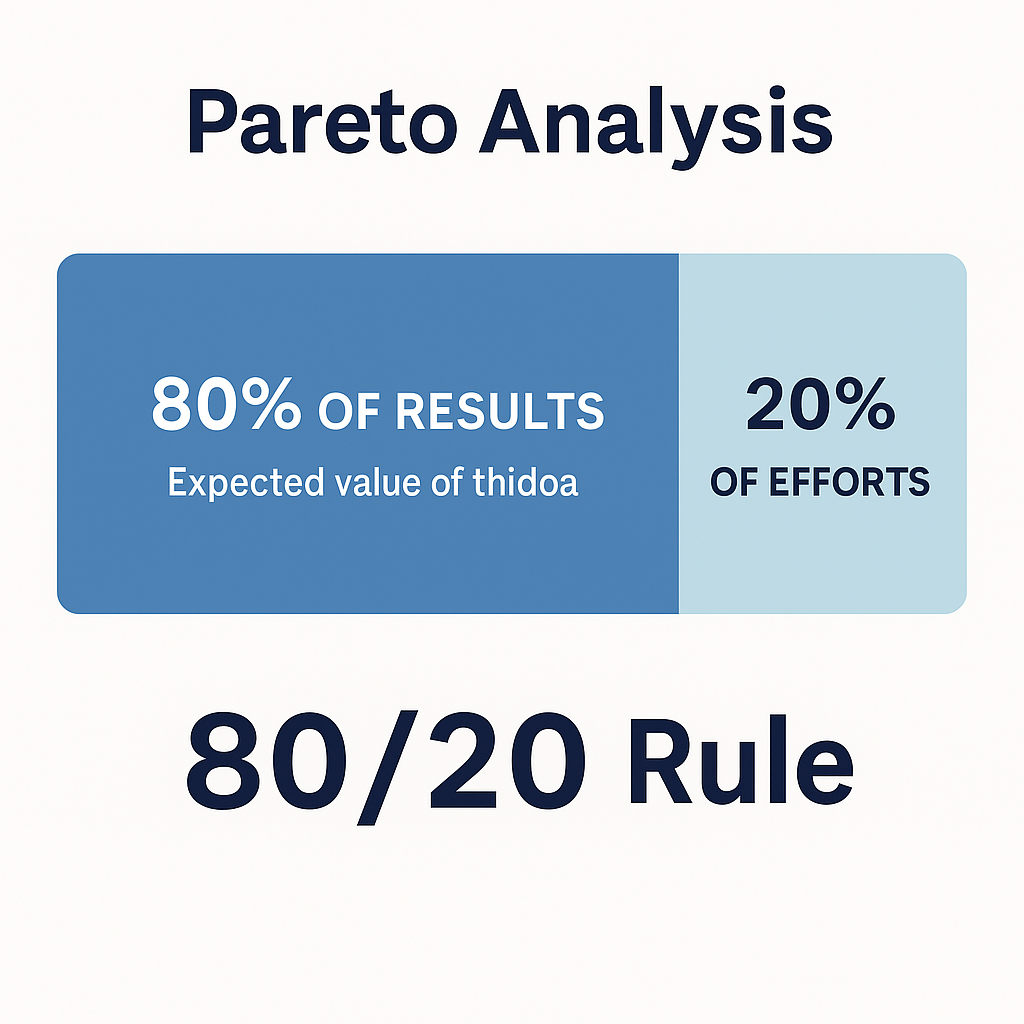 Pareto Analysis

80% OF RESULTS
Expected value of thidoa

20%
OF EFFORTS

80/20 Rule